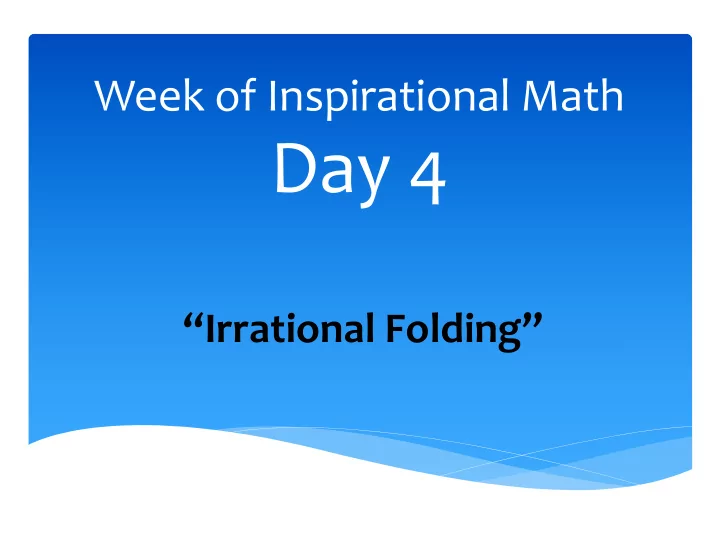 Week of Inspirational Math
Day 4

“Irrational Folding”